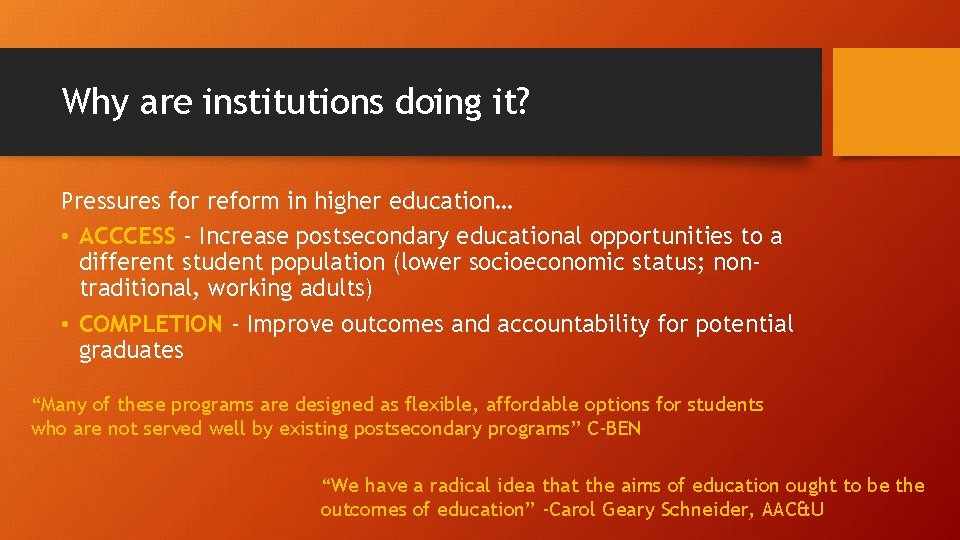 Why are institutions doing it?

Pressures for reform in higher education…

• ACCCESS - Increase postsecondary educational opportunities to a different student population (lower socioeconomic status; non-traditional, working adults)

• COMPLETION - Improve outcomes and accountability for potential graduates

“Many of these programs are designed as flexible, affordable options for students who are not served well by existing postsecondary programs” C-BEN

“We have a radical idea that the aims of education ought to be the outcomes of education” -Carol Geary Schneider, AAC&U